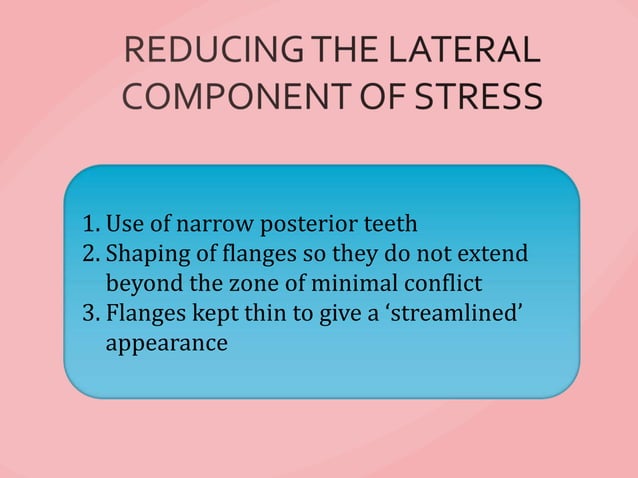 REDUCING THE LATERAL COMPONENT OF STRESS

1. Use of narrow posterior teeth
2. Shaping of flanges so they do not extend beyond the zone of minimal conflict
3. Flanges kept thin to give a ‘streamlined’ appearance